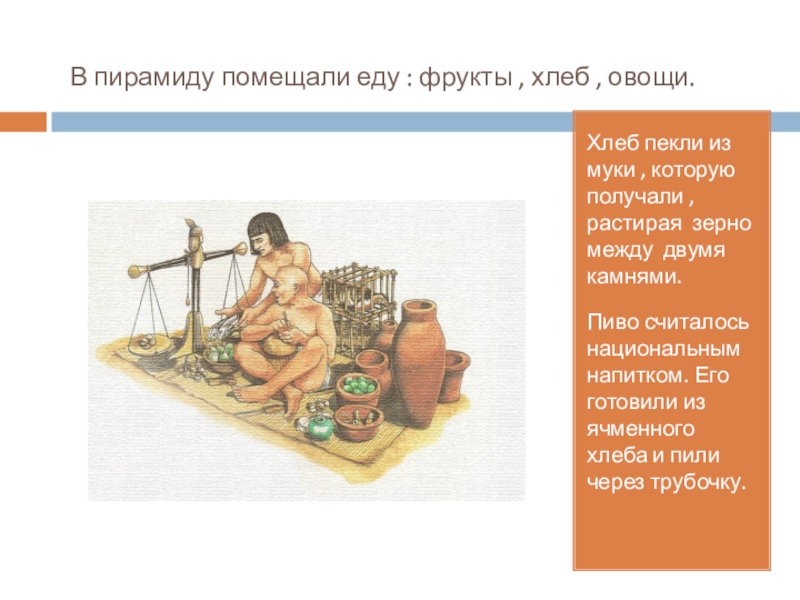 В пирамиду помещали еду : фрукты , хлеб , овощи.

Хлеб пекли из муки , которую получали , растирая зерно между двумя камнями.

Пиво считалось национальным напитком. Его готовили из ячменного хлеба и пили через трубочку.